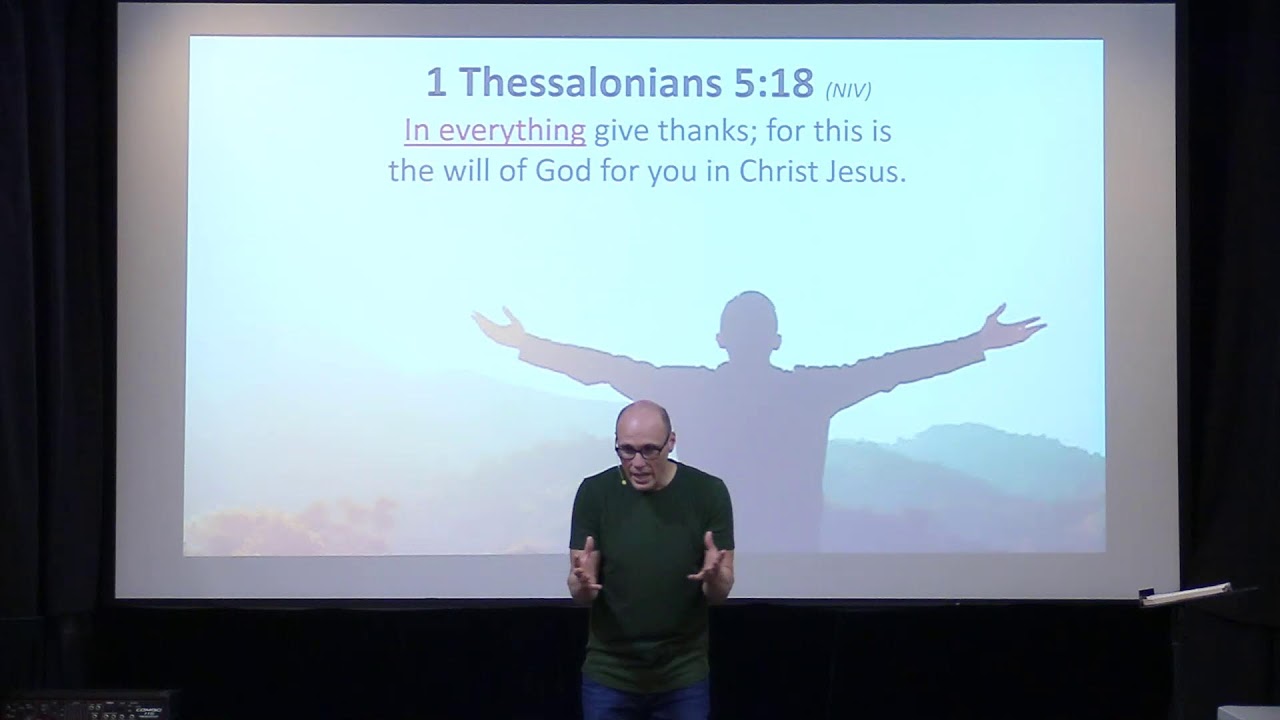 1 Thessalonians 5:18 (NIV)

In everything give thanks; for this is the will of God for you in Christ Jesus.